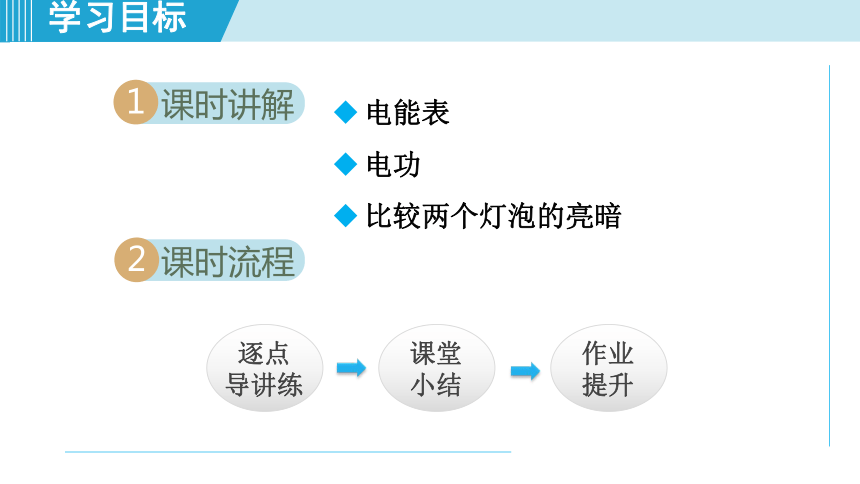 学习目标

1 课时讲解

◆ 电能表
◆ 电功
◆ 比较两个灯泡的亮暗

2 课时流程

逐点导讲练 课堂小结 作业提升